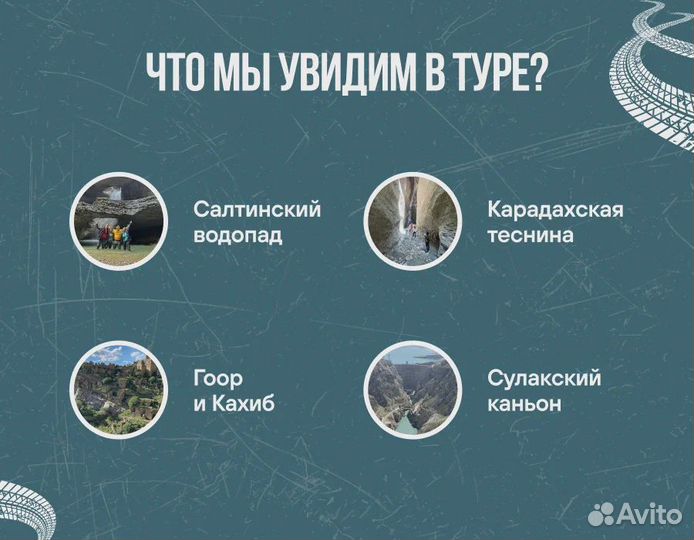 ЧТО МЫ УВИДИМ В ТУРЕ?

Салтинский водопад

Карадахская теснина

Гоор и Кахиб

Сулакский каньон

Avito